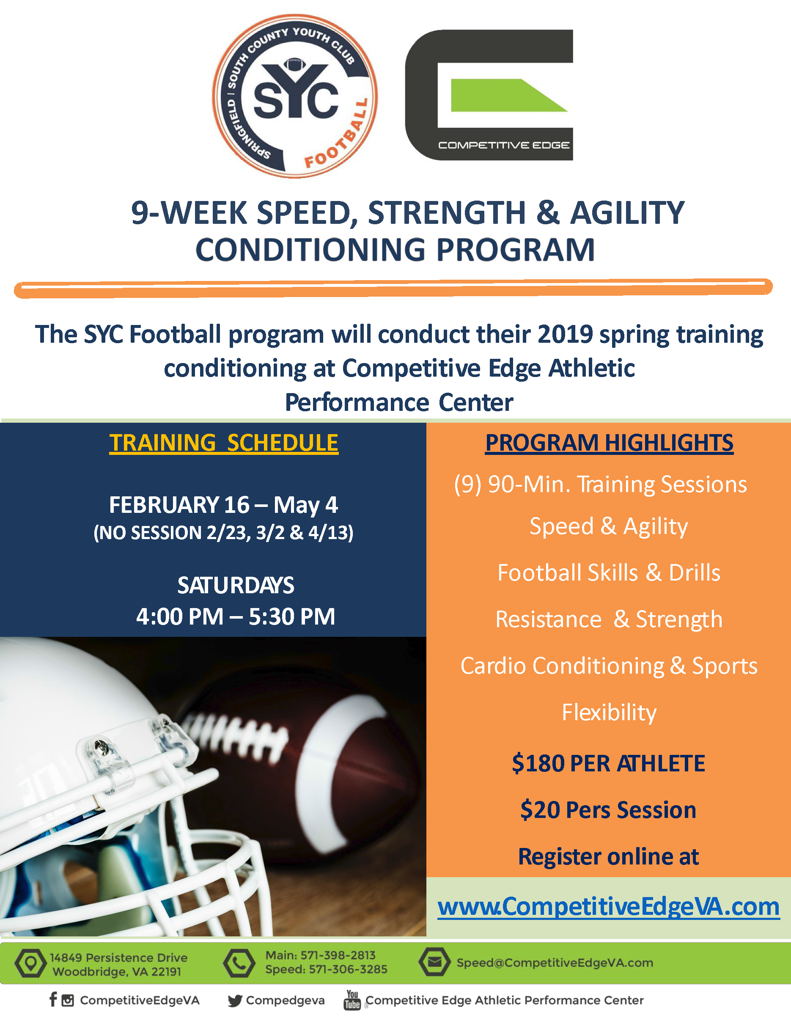 SPRINGFIELD | SOUTH COUNTY YOUTH CLUB
SYC
FOOTBALL

COMPETITIVE EDGE

9-WEEK SPEED, STRENGTH & AGILITY CONDITIONING PROGRAM

The SYC Football program will conduct their 2019 spring training conditioning at Competitive Edge Athletic Performance Center

TRAINING SCHEDULE

FEBRUARY 16 – May 4
(NO SESSION 2/23, 3/2 & 4/13)

SATURDAYS
4:00 PM – 5:30 PM

PROGRAM HIGHLIGHTS

(9) 90-Min. Training Sessions

Speed & Agility

Football Skills & Drills

Resistance & Strength

Cardio Conditioning & Sports

Flexibility

$180 PER ATHLETE

$20 Pers Session

Register online at

www.CompetitiveEdgeVA.com

14849 Persistence Drive
Woodbridge, VA 22191

Main: 571-398-2813
Speed: 571-306-3285

Speed@CompetitiveEdgeVA.com

CompetitiveEdgeVA

Compedgeva

You Tube Competitive Edge Athletic Performance Center